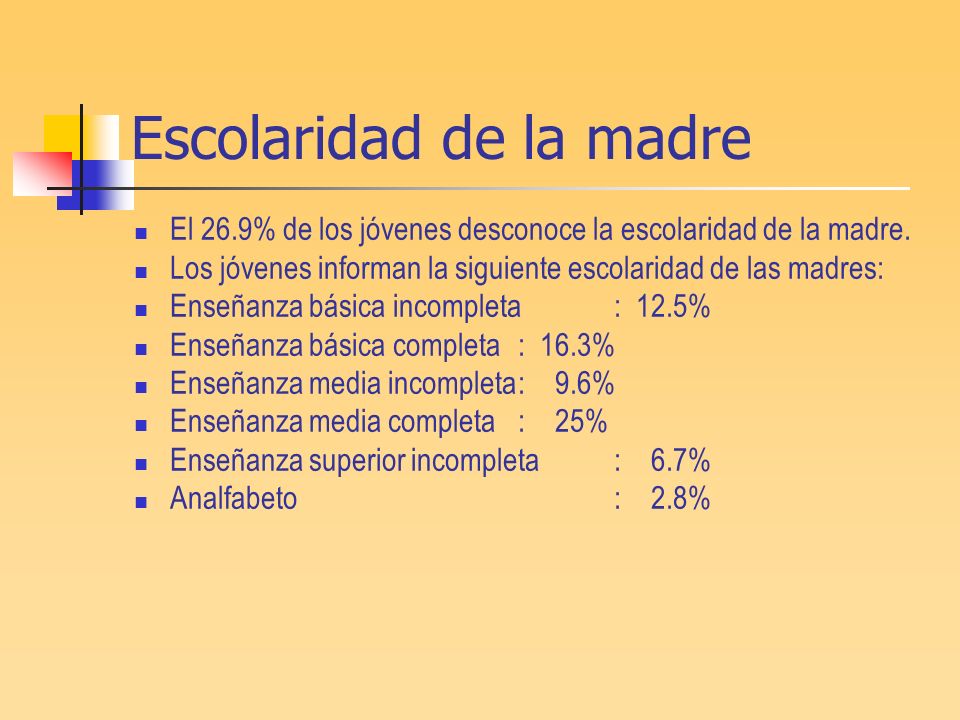 Escolaridad de la madre

- El 26.9% de los jóvenes desconoce la escolaridad de la madre.
- Los jóvenes informan la siguiente escolaridad de las madres:
- Enseñanza básica incompleta : 12.5%
- Enseñanza básica completa : 16.3%
- Enseñanza media incompleta: 9.6%
- Enseñanza media completa : 25%
- Enseñanza superior incompleta : 6.7%
- Analfabeto : 2.8%